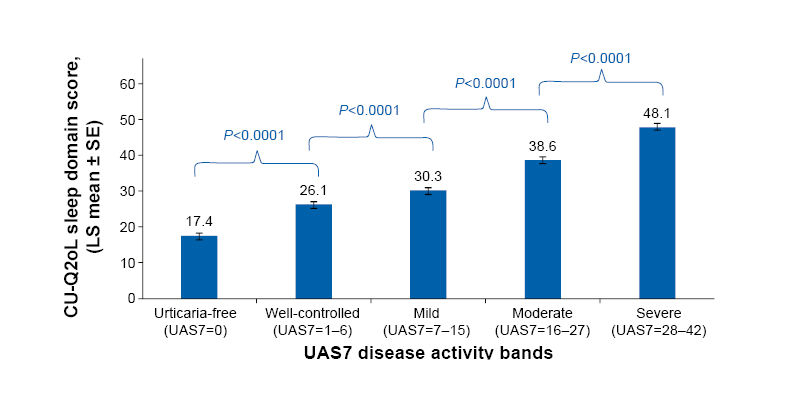 CU-Q2oL sleep domain score, (LS mean ± SE)

60
50
40
30
20
10
0

P<0.0001
P<0.0001
P<0.0001
P<0.0001

17.4
26.1
30.3
38.6
48.1

Urticaria-free (UAS7=0)
Well-controlled (UAS7=1–6)
Mild (UAS7=7–15)
Moderate (UAS7=16–27)
Severe (UAS7=28–42)

UAS7 disease activity bands